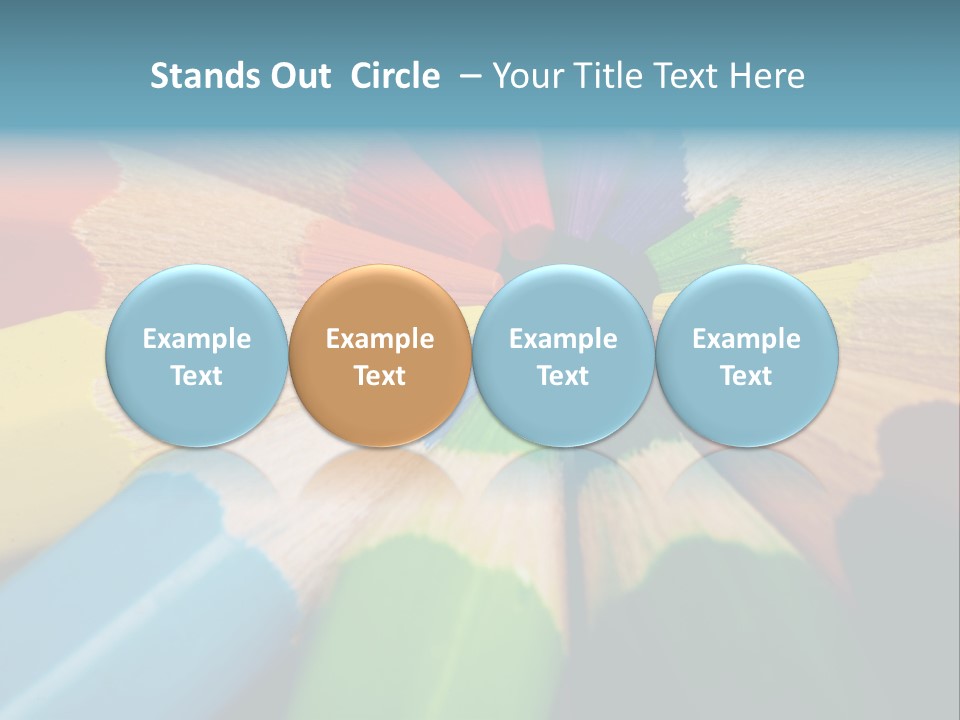 Stands Out Circle – Your Title Text Here

Example Text

Example Text

Example Text

Example Text